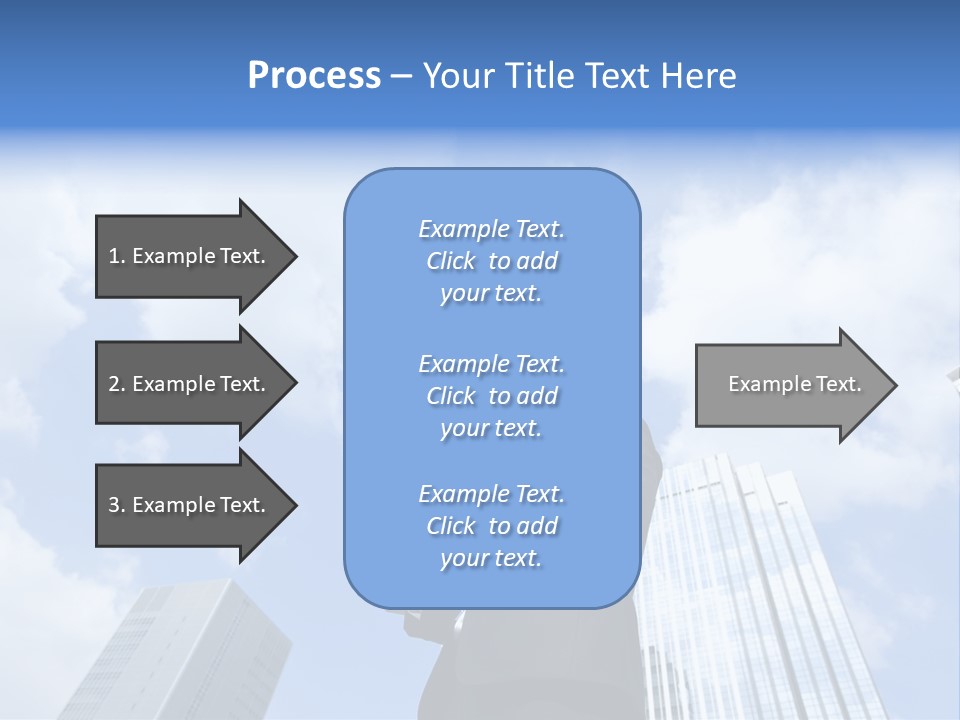 Process – Your Title Text Here

1. Example Text.

2. Example Text.

3. Example Text.

Example Text. Click to add your text.

Example Text. Click to add your text.

Example Text. Click to add your text.

Example Text.